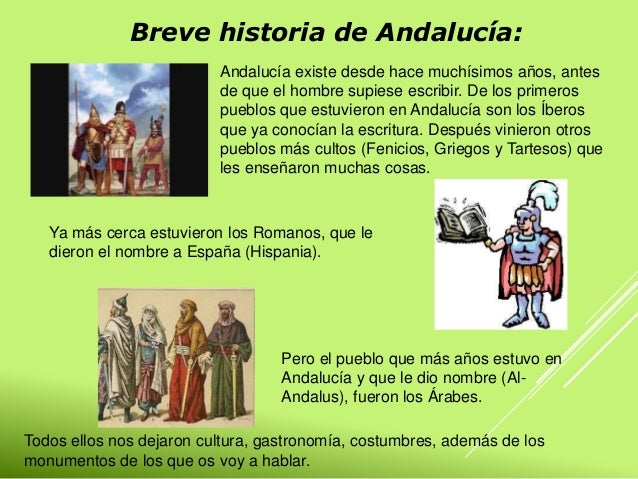 Breve historia de Andalucía:

Andalucía existe desde hace muchísimos años, antes de que el hombre supiese escribir. De los primeros pueblos que estuvieron en Andalucía son los Íberos que ya conocían la escritura. Después vinieron otros pueblos más cultos (Fenicios, Griegos y Tartesos) que les enseñaron muchas cosas.

Ya más cerca estuvieron los Romanos, que le dieron el nombre a España (Hispania).

Pero el pueblo que más años estuvo en Andalucía y que le dio nombre (Al-Andalus), fueron los Árabes.

Todos ellos nos dejaron cultura, gastronomía, costumbres, además de los monumentos de los que os voy a hablar.